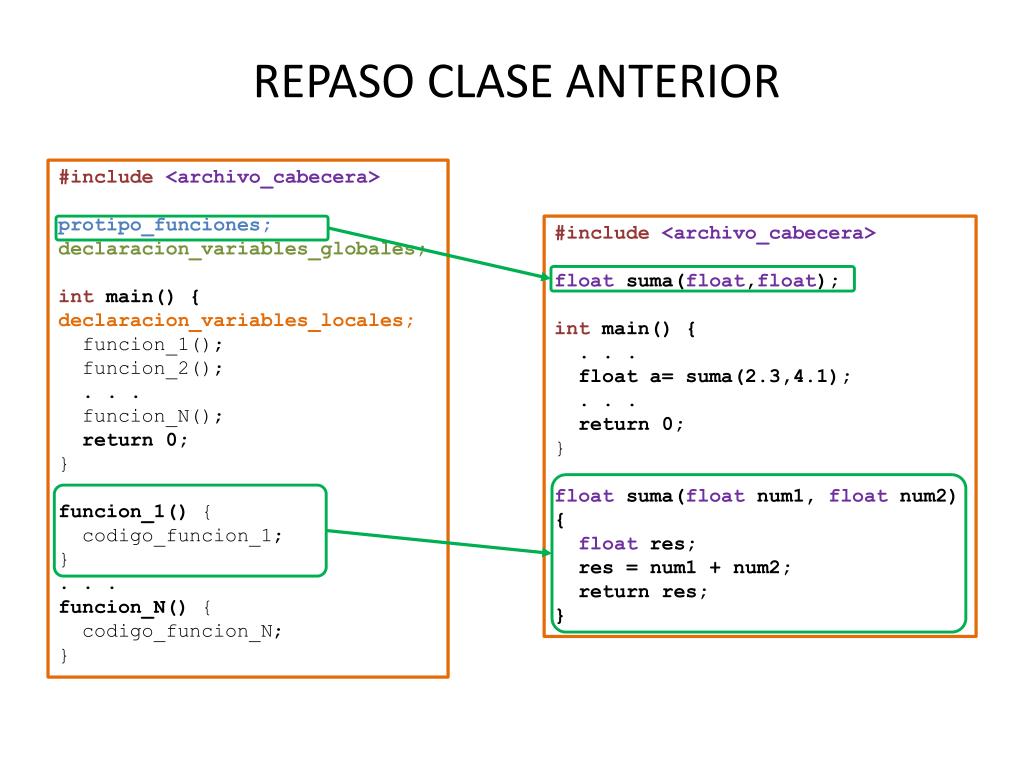 REPASO CLASE ANTERIOR

#include <archivo_cabecera>

protipo_funciones;
declaracion_variables_globales;

int main() {
declaracion_variables_locales;
  funcion_1();
  funcion_2();
  . . .
  funcion_N();
  return 0;
}

funcion_1() {
  codigo_funcion_1;
}
. . .
funcion_N() {
  codigo_funcion_N;
}

#include <archivo_cabecera>

float suma(float,float);

int main() {
  . . .
  float a= suma(2.3,4.1);
  . . .
  return 0;
}

float suma(float num1, float num2)
{
  float res;
  res = num1 + num2;
  return res;
}